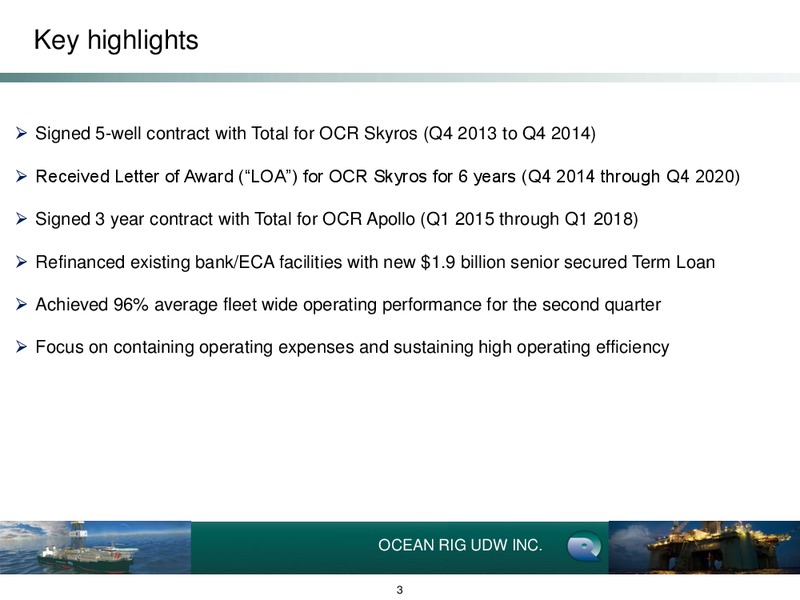 Key highlights

➢ Signed 5-well contract with Total for OCR Skyros (Q4 2013 to Q4 2014)

➢ Received Letter of Award (“LOA”) for OCR Skyros for 6 years (Q4 2014 through Q4 2020)

➢ Signed 3 year contract with Total for OCR Apollo (Q1 2015 through Q1 2018)

➢ Refinanced existing bank/ECA facilities with new $1.9 billion senior secured Term Loan

➢ Achieved 96% average fleet wide operating performance for the second quarter

➢ Focus on containing operating expenses and sustaining high operating efficiency

OCEAN RIG UDW INC.

3